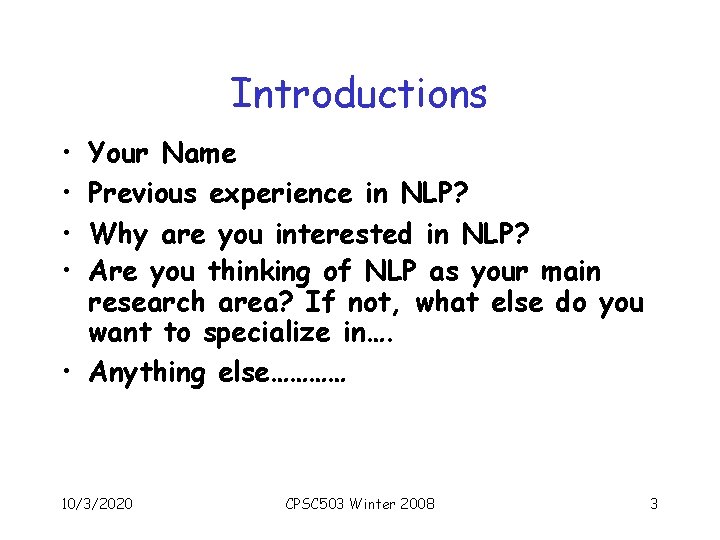 Introductions

• Your Name
• Previous experience in NLP?
• Why are you interested in NLP?
• Are you thinking of NLP as your main research area? If not, what else do you want to specialize in….
• Anything else…………

10/3/2020 CPSC503 Winter 2008 3